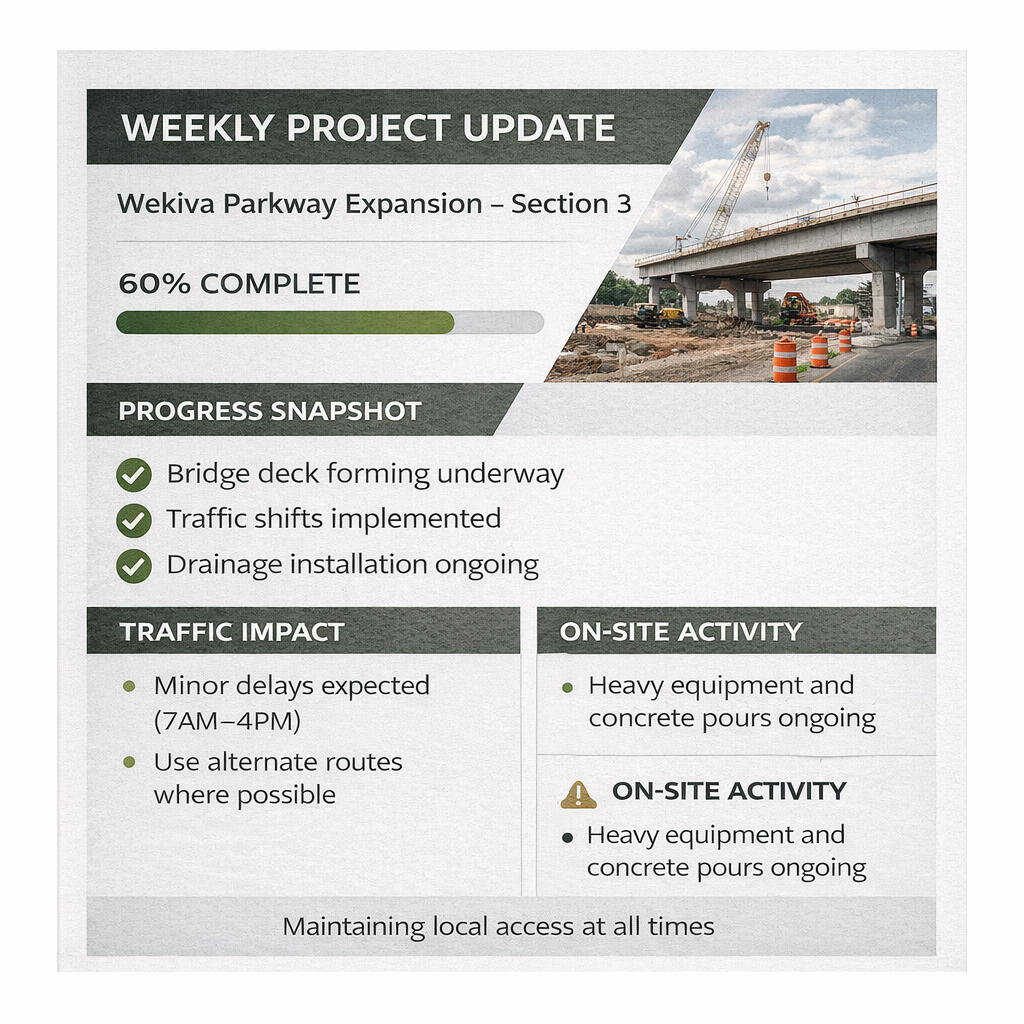 WEEKLY PROJECT UPDATE

Wekiva Parkway Expansion – Section 3

60% COMPLETE

PROGRESS SNAPSHOT

Bridge deck forming underway
Traffic shifts implemented
Drainage installation ongoing

TRAFFIC IMPACT

• Minor delays expected (7AM–4PM)
• Use alternate routes where possible

ON-SITE ACTIVITY

• Heavy equipment and concrete pours ongoing

ON-SITE ACTIVITY

• Heavy equipment and concrete pours ongoing

Maintaining local access at all times